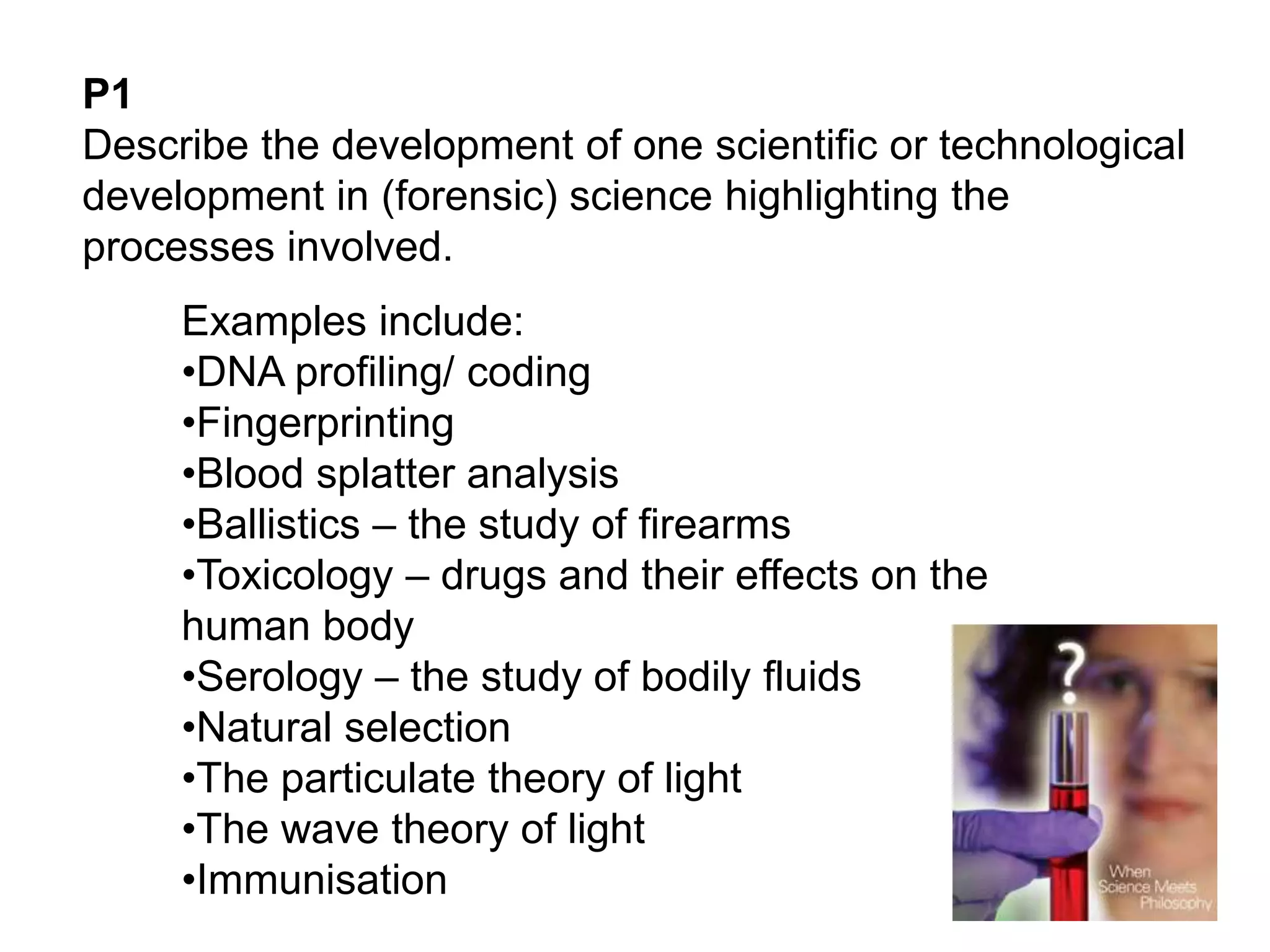 P1
Describe the development of one scientific or technological development in (forensic) science highlighting the processes involved.

Examples include:
•DNA profiling/ coding
•Fingerprinting
•Blood splatter analysis
•Ballistics – the study of firearms
•Toxicology – drugs and their effects on the human body
•Serology – the study of bodily fluids
•Natural selection
•The particulate theory of light
•The wave theory of light
•Immunisation

?
When Science Meets Philosophy